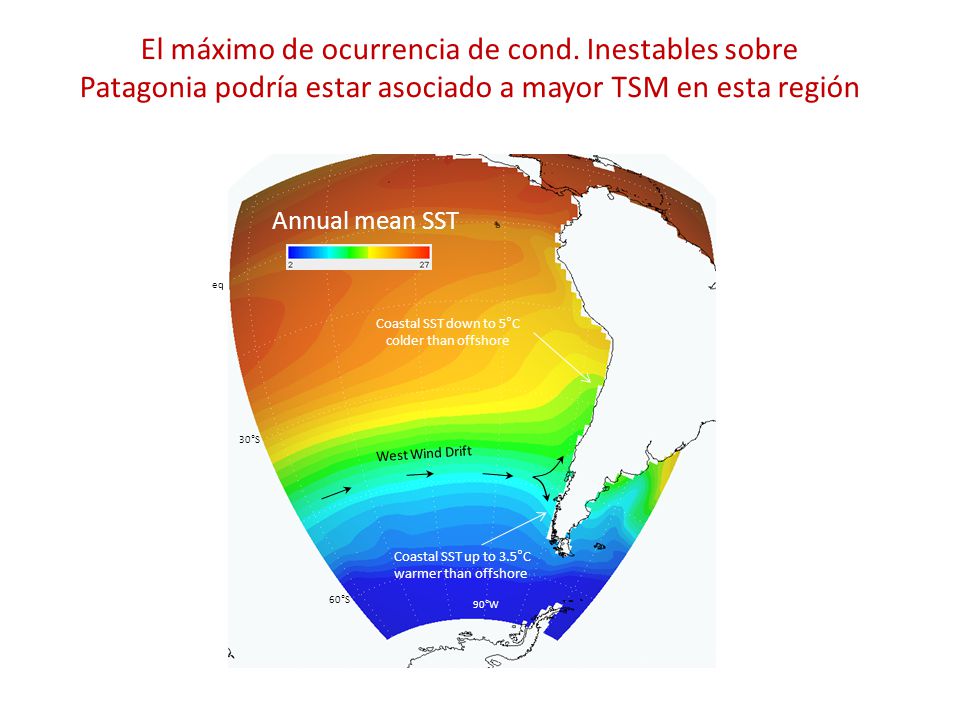 El máximo de ocurrencia de cond. Inestables sobre Patagonia podría estar asociado a mayor TSM en esta región

Annual mean SST

2

27

eq

Coastal SST down to 5°C colder than offshore

30°S

West Wind Drift

Coastal SST up to 3.5°C warmer than offshore

60°S

90°W